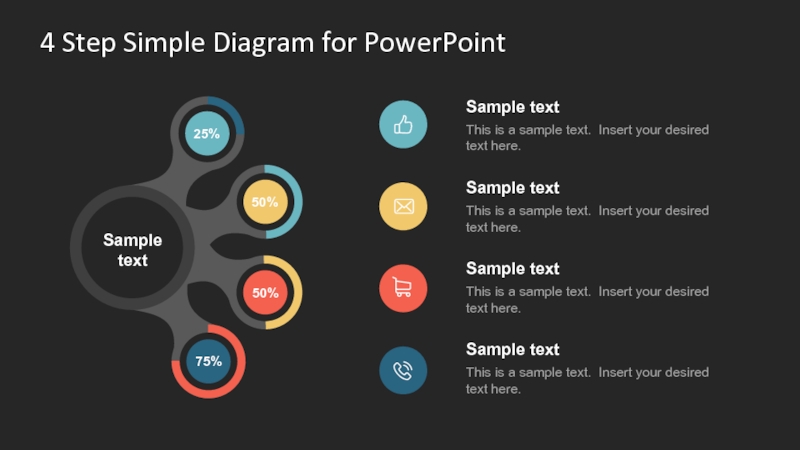 4 Step Simple Diagram for PowerPoint

Sample text

25%

50%

50%

75%

Sample text
This is a sample text. Insert your desired text here.

Sample text
This is a sample text. Insert your desired text here.

Sample text
This is a sample text. Insert your desired text here.

Sample text
This is a sample text. Insert your desired text here.